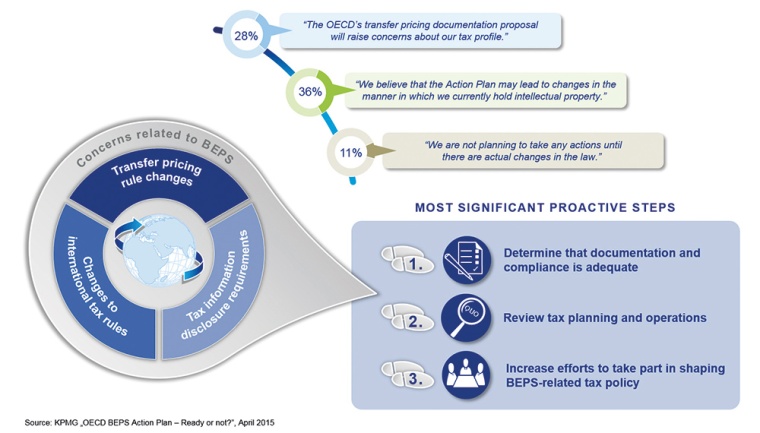 28%

"The OECD's transfer pricing documentation proposal will raise concerns about our tax profile."

36%

"We believe that the Action Plan may lead to changes in the manner in which we currently hold intellectual property."

11%

"We are not planning to take any actions until there are actual changes in the law."

Concerns related to BEPS

Transfer pricing rule changes

Changes to international tax rules

Tax information disclosure requirements

MOST SIGNIFICANT PROACTIVE STEPS

1. Determine that documentation and compliance is adequate

2. Review tax planning and operations

3. Increase efforts to take part in shaping BEPS-related tax policy

Source: KPMG „OECD BEPS Action Plan – Ready or not?", April 2015